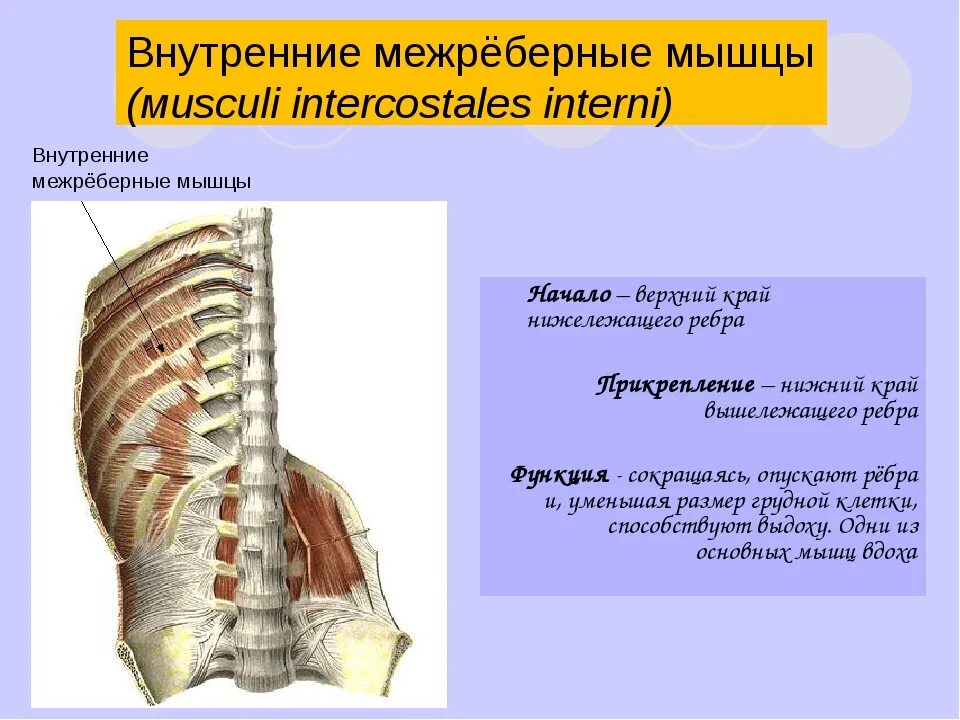 Внутренние межрёберные мышцы (musculi intercostales interni)

Внутренние межрёберные мышцы

Начало – верхний край нижележащего ребра

Прикрепление – нижний край вышележащего ребра

Функция - сокращаясь, опускают рёбра и, уменьшая размер грудной клетки, способствуют выдоху. Одни из основных мышц вдоха